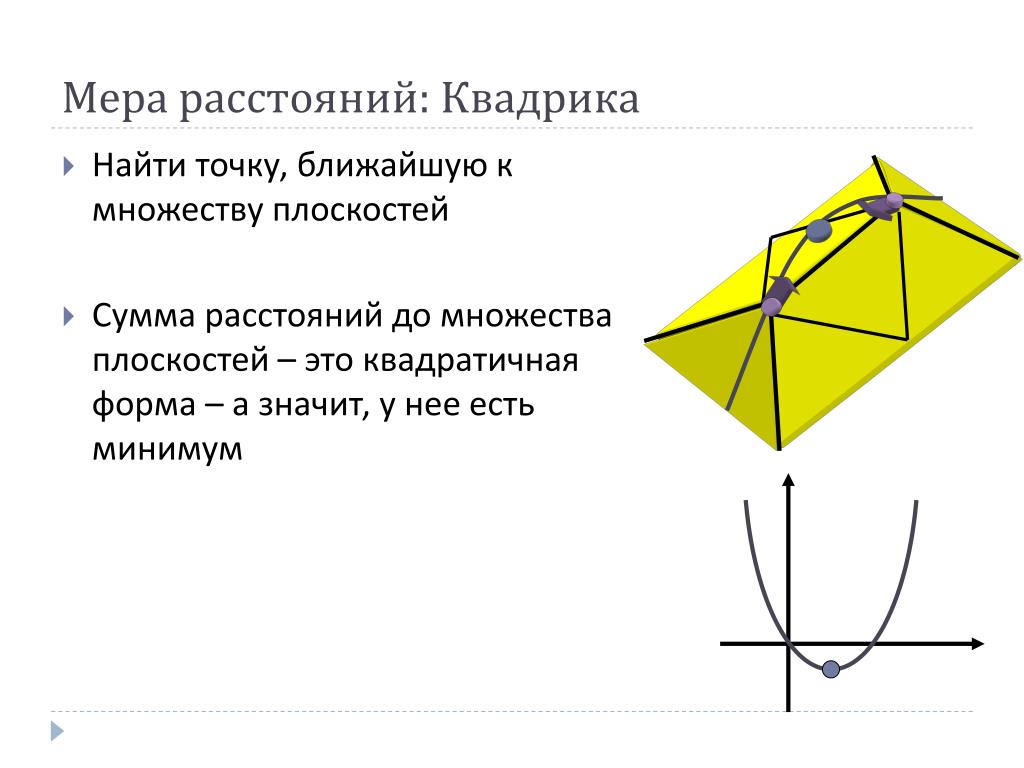 Мера расстояний: Квадрика

Найти точку, ближайшую к множеству плоскостей

Сумма расстояний до множества плоскостей – это квадратичная форма – а значит, у нее есть минимум